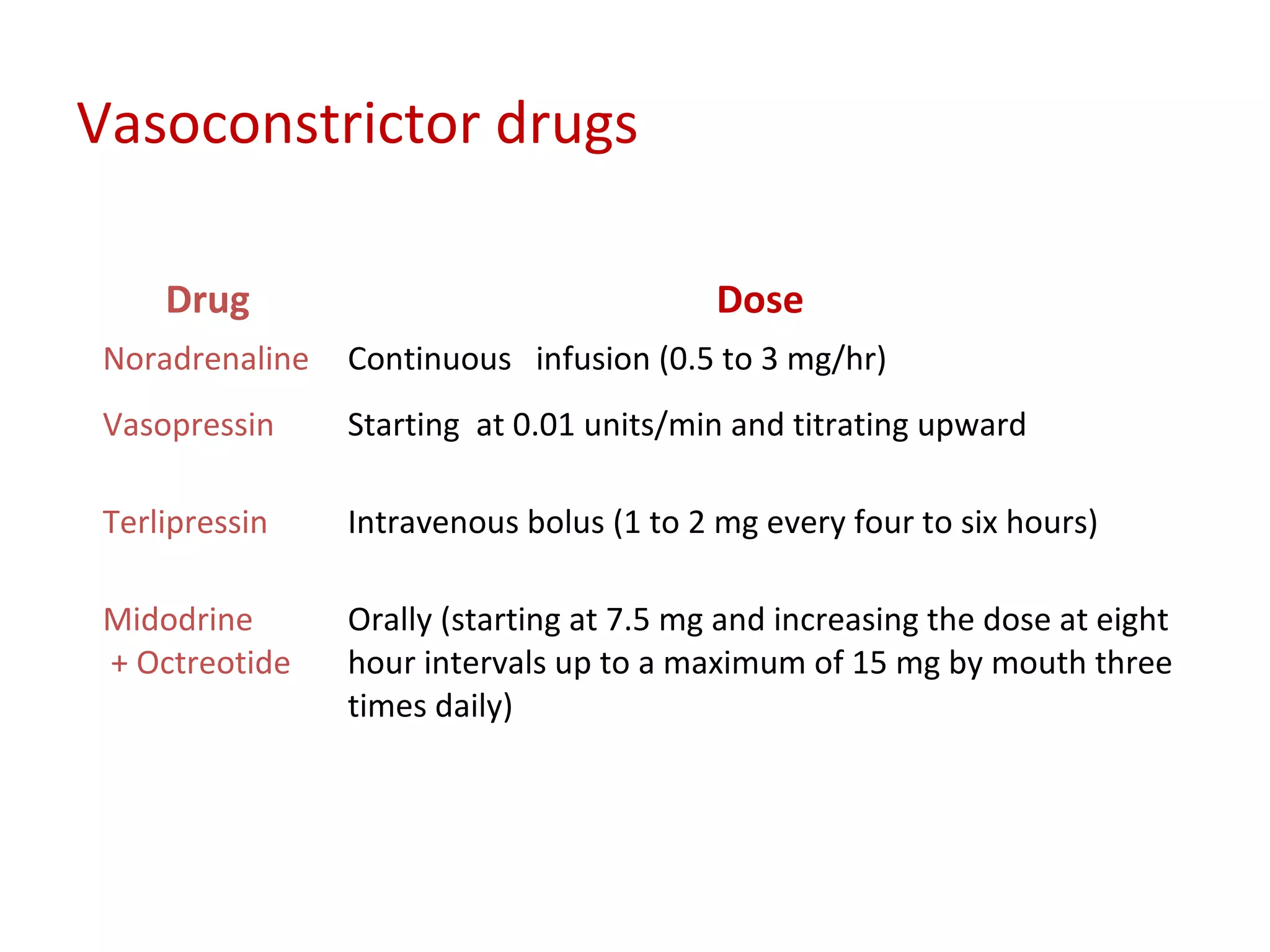 Vasoconstrictor drugs

| Drug | Dose |
|---|---|
| Noradrenaline | Continuous infusion (0.5 to 3 mg/hr) |
| Vasopressin | Starting at 0.01 units/min and titrating upward |
| Terlipressin | Intravenous bolus (1 to 2 mg every four to six hours) |
| Midodrine + Octreotide | Orally (starting at 7.5 mg and increasing the dose at eight hour intervals up to a maximum of 15 mg by mouth three times daily) |